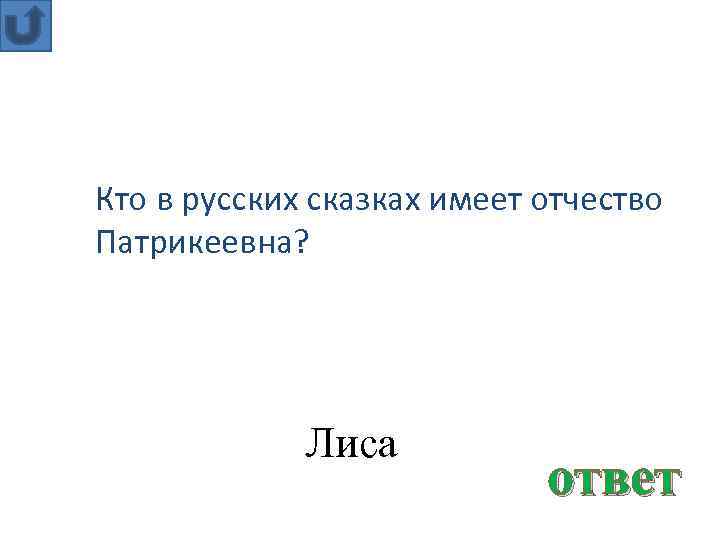 Кто в русских сказках имеет отчество Патрикеевна?

Лиса

ответ